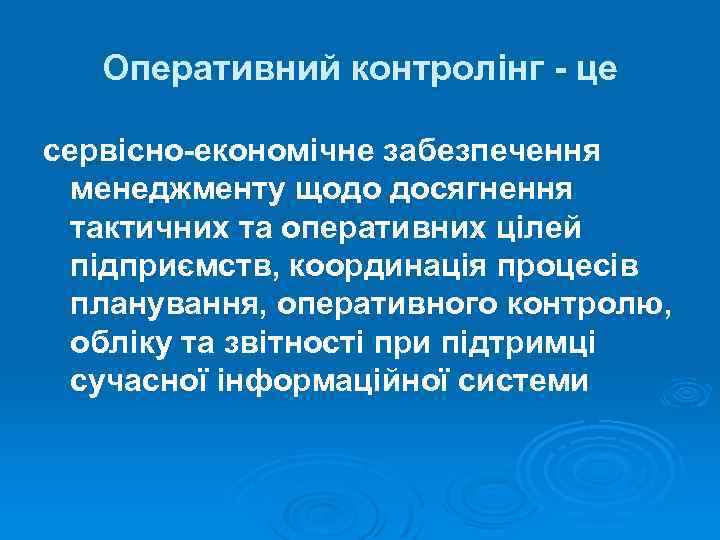 Оперативний контролінг - це

сервісно-економічне забезпечення менеджменту щодо досягнення тактичних та оперативних цілей підприємств, координація процесів планування, оперативного контролю, обліку та звітності при підтримці сучасної інформаційної системи